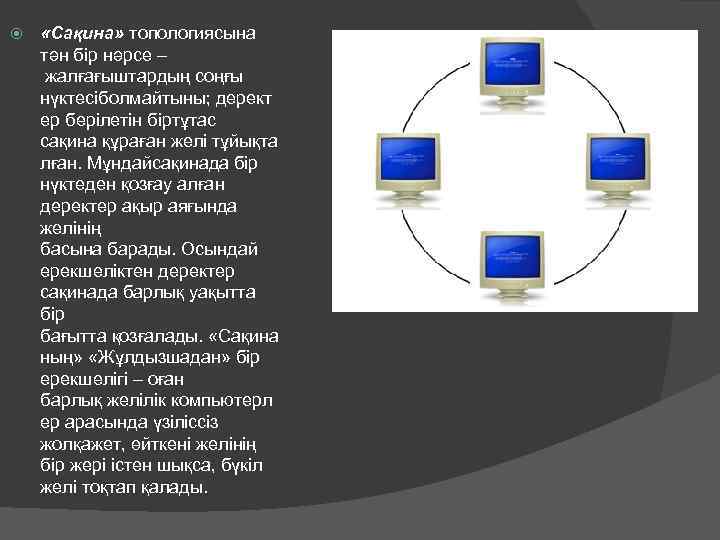 «Сақина» топологиясына тән бір нәрсе – жалғағыштардың соңғы нүктесіболмайтыны; деректер берілетін біртұтас сақина құраған желі тұйықталған. Мұндайсақинада бір нүктеден қозғау алған деректер ақыр аяғында желінің басына барады. Осындай ерекшеліктен деректер сақинада барлық уақытта бір бағытта қозғалады. «Сақинаның» «Жұлдызшадан» бір ерекшелігі – оған барлық желілік компьютерлер арасында үзіліссіз жолқажет, өйткені желінің бір жері істен шықса, бүкіл желі тоқтап қалады.